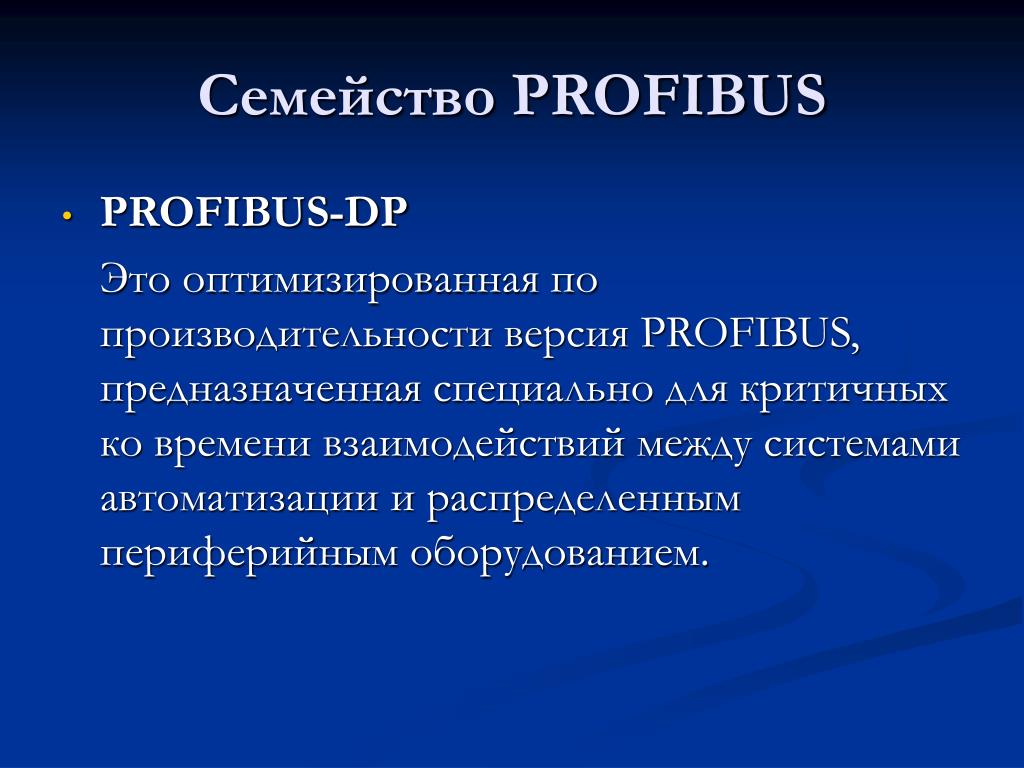 Семейство PROFIBUS

• PROFIBUS-DP

Это оптимизированная по производительности версия PROFIBUS, предназначенная специально для критичных ко времени взаимодействий между системами автоматизации и распределенным периферийным оборудованием.